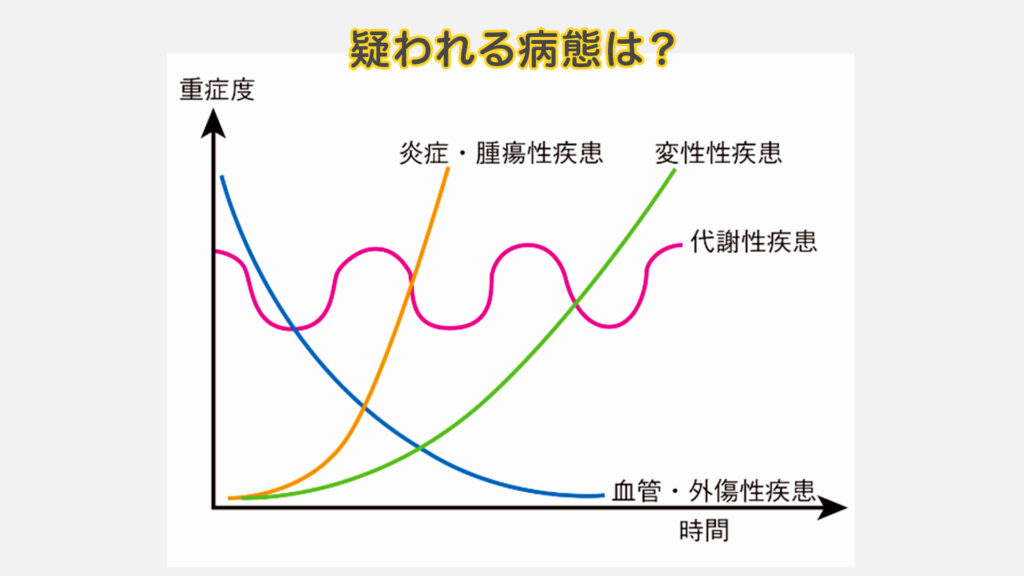 疑われる病態は？

重症度

炎症・腫瘍性疾患

変性性疾患

代謝性疾患

血管・外傷性疾患

時間